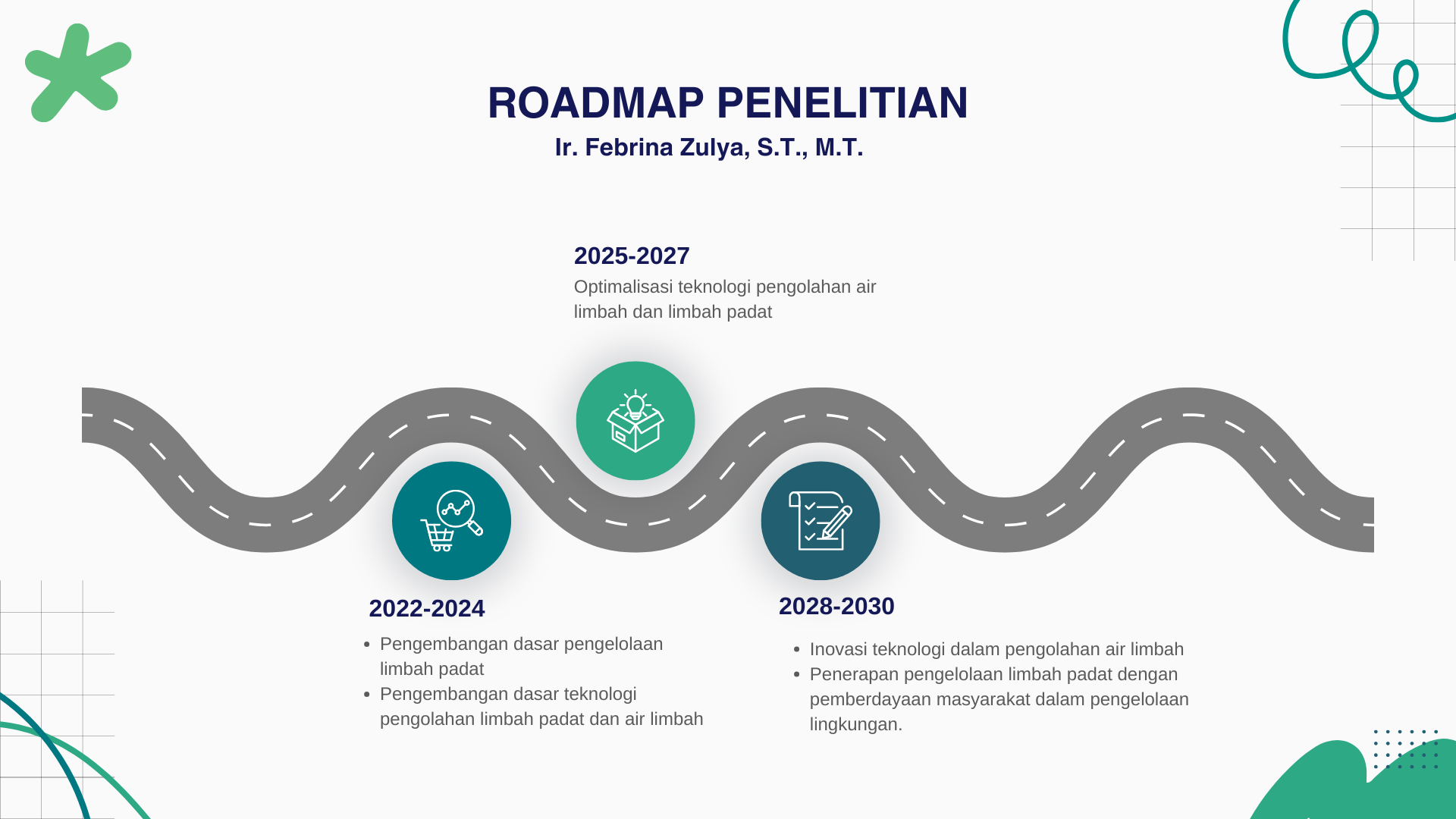 ROADMAP PENELITIAN
Ir. Febrina Zulya, S.T., M.T.

2025-2027
Optimalisasi teknologi pengolahan air limbah dan limbah padat

2022-2024
• Pengembangan dasar pengelolaan limbah padat
• Pengembangan dasar teknologi pengolahan limbah padat dan air limbah

2028-2030
• Inovasi teknologi dalam pengolahan air limbah
• Penerapan pengelolaan limbah padat dengan pemberdayaan masyarakat dalam pengelolaan lingkungan.